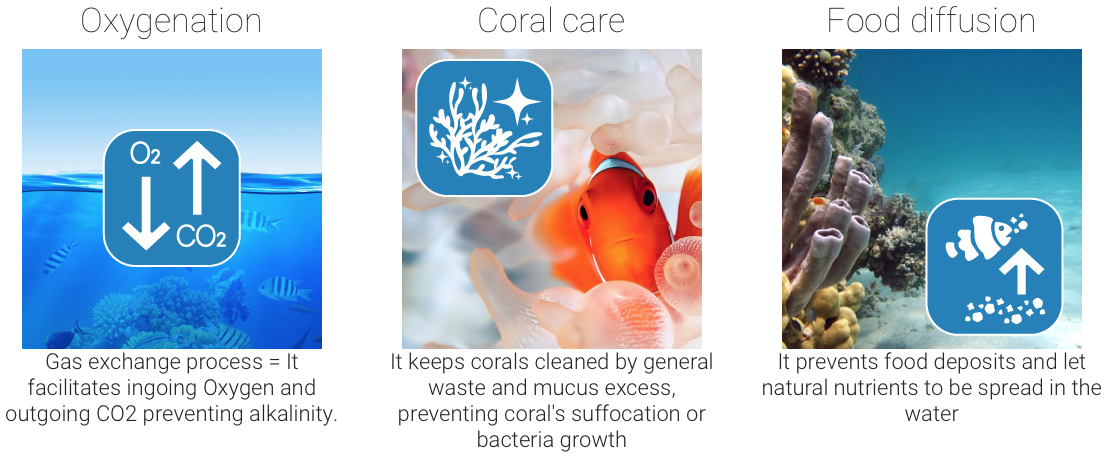 Oxygenation

$O_2$

$CO_2$

Gas exchange process = It facilitates ingoing Oxygen and outgoing CO2 preventing alkalinity.

Coral care

It keeps corals cleaned by general waste and mucus excess, preventing coral's suffocation or bacteria growth

Food diffusion

It prevents food deposits and let natural nutrients to be spread in the water